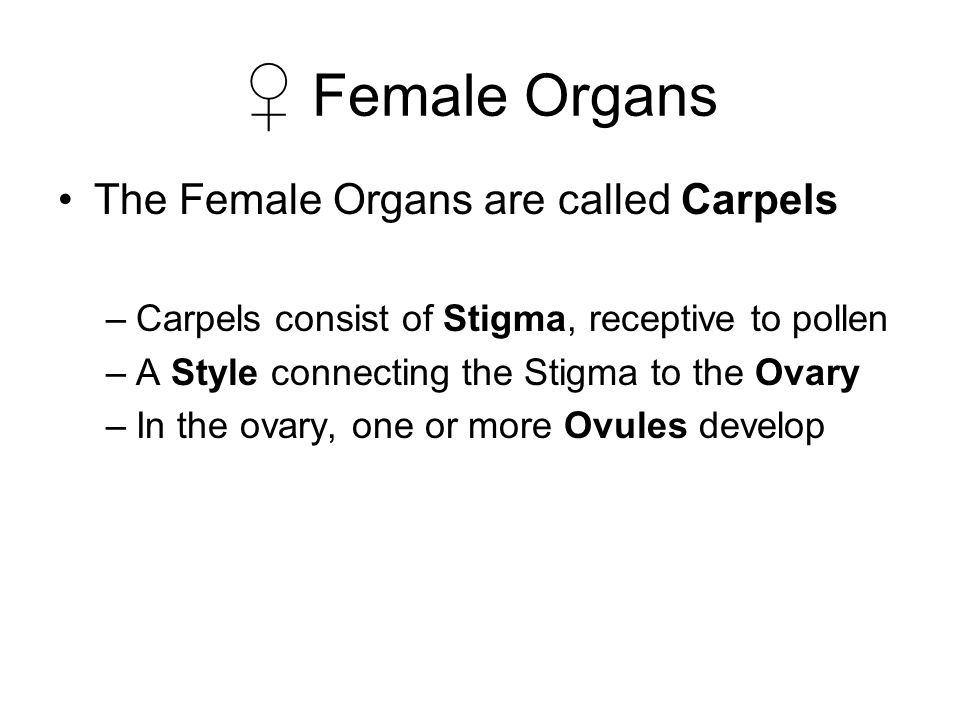 ♀ Female Organs

• The Female Organs are called Carpels

– Carpels consist of Stigma, receptive to pollen
– A Style connecting the Stigma to the Ovary
– In the ovary, one or more Ovules develop